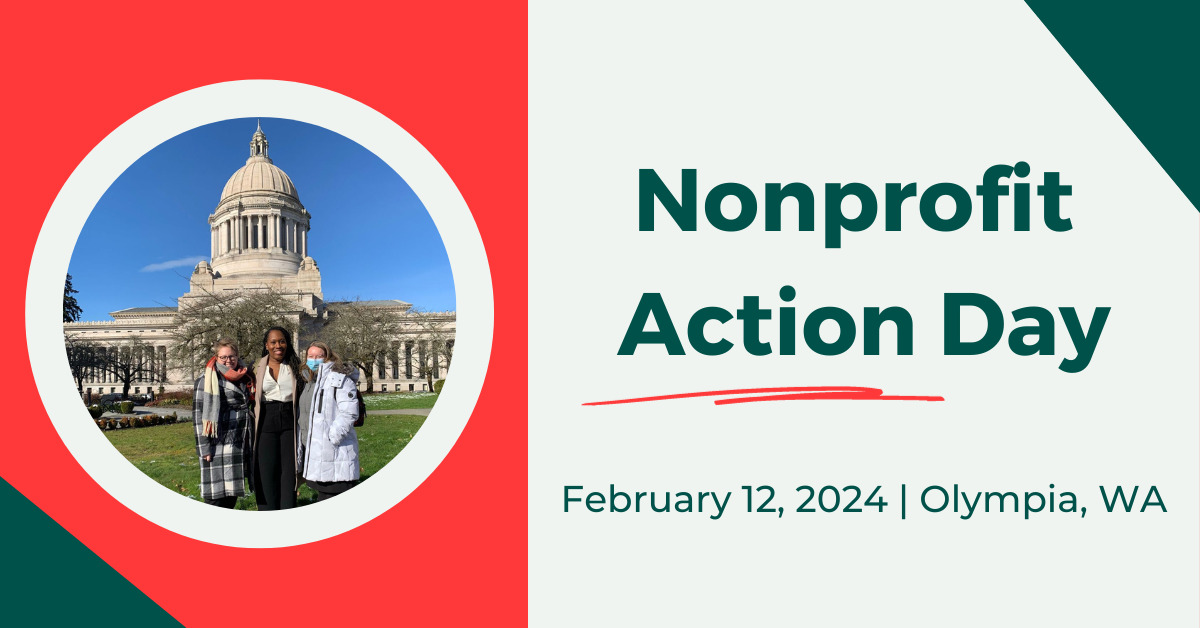 Nonprofit Action Day

February 12, 2024 | Olympia, WA